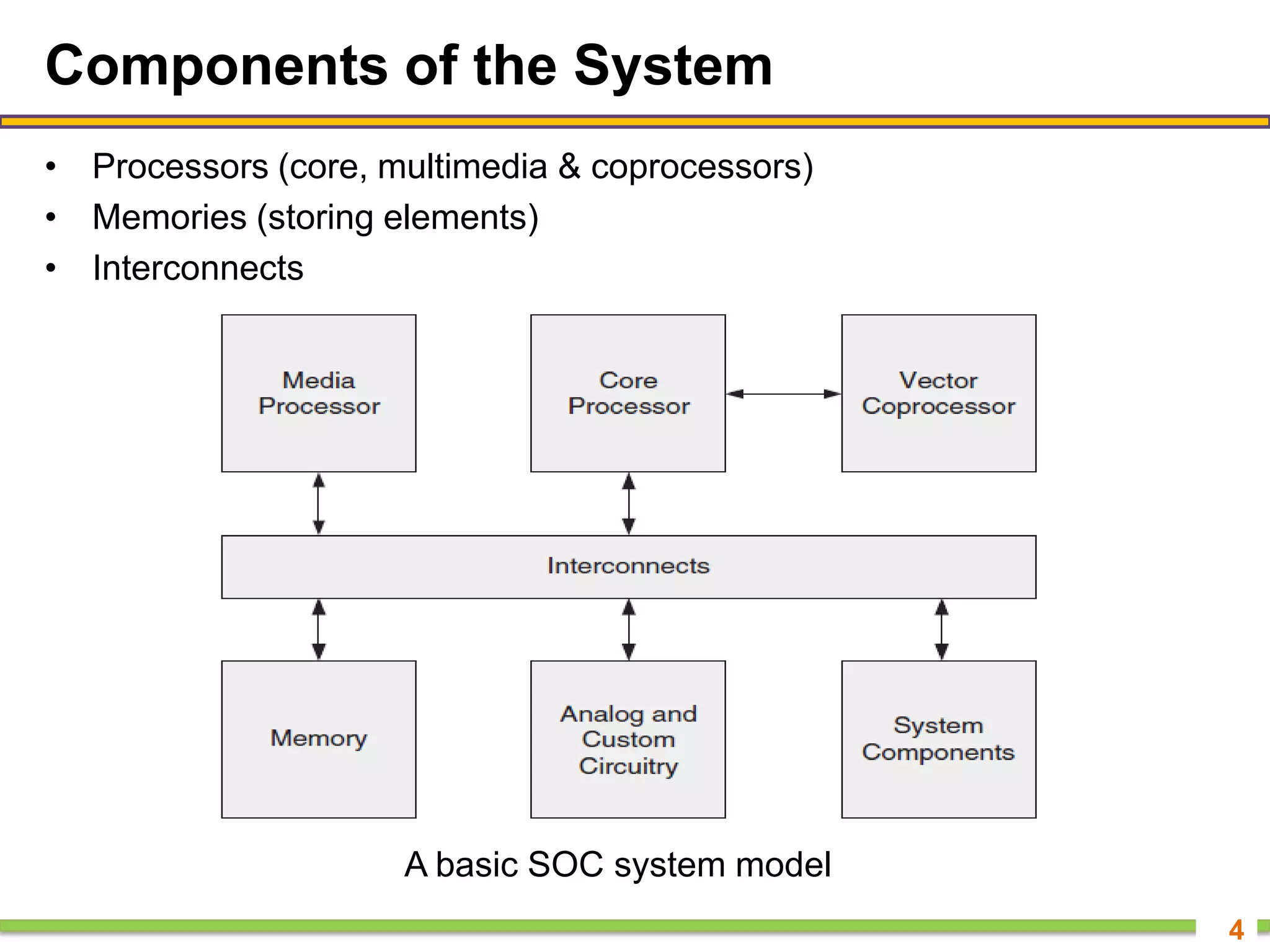 Components of the System

• Processors (core, multimedia & coprocessors)
• Memories (storing elements)
• Interconnects

Media Processor

Core Processor

Vector Coprocessor

Interconnects

Memory

Analog and Custom Circuitry

System Components

A basic SOC system model

4